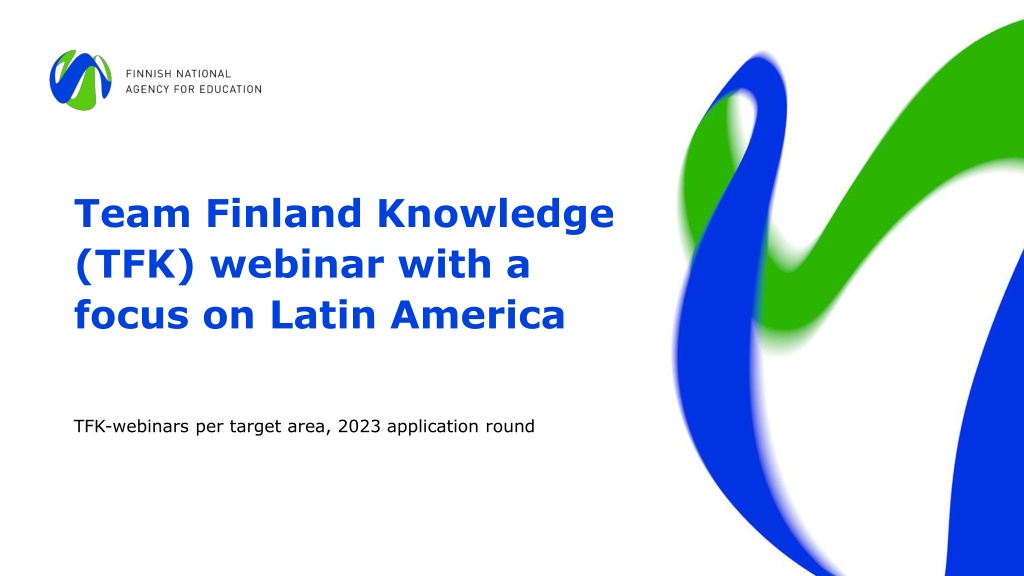 FINNISH NATIONAL AGENCY FOR EDUCATION

Team Finland Knowledge (TFK) webinar with a focus on Latin America

TFK-webinars per target area, 2023 application round